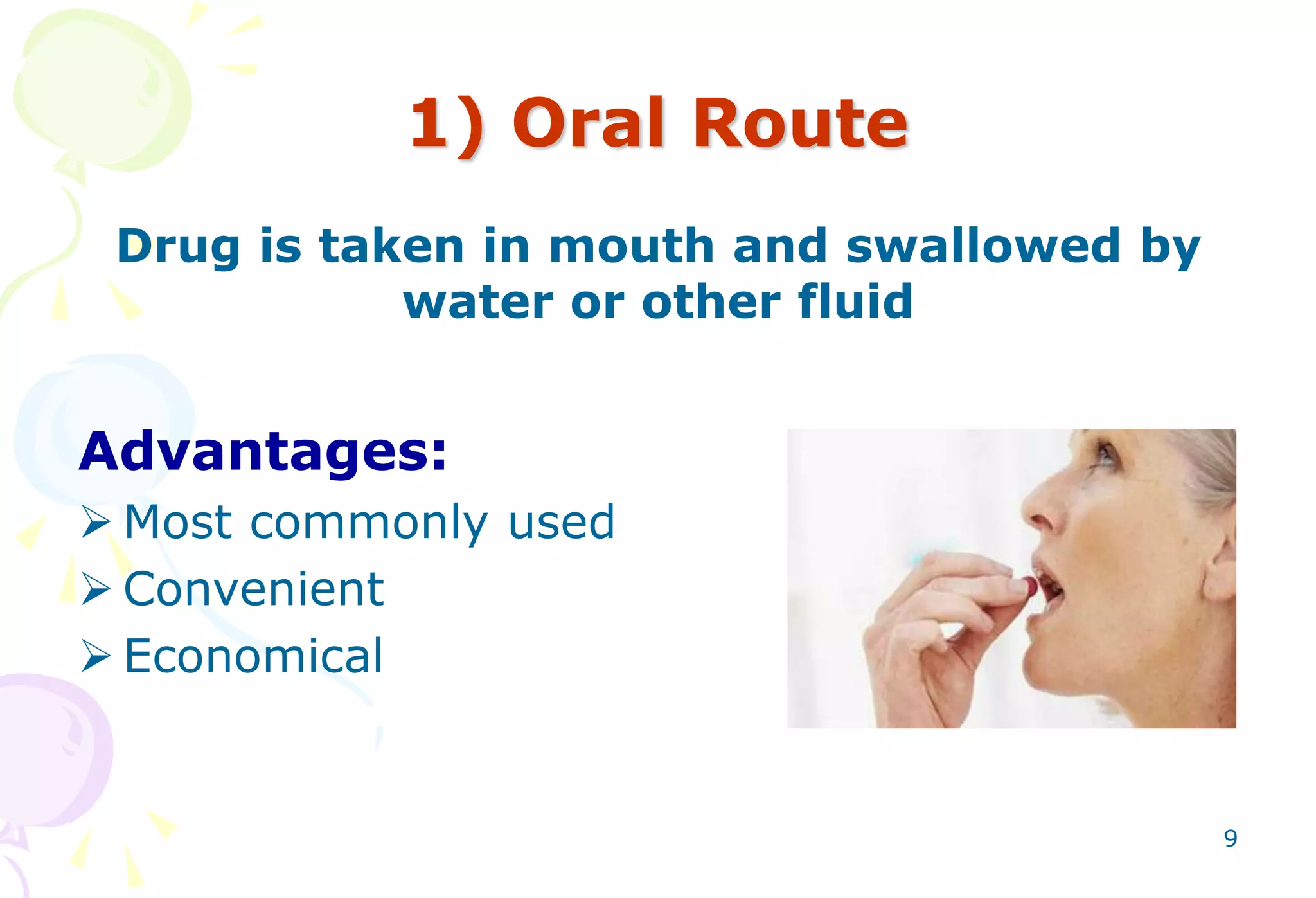 1) Oral Route

Drug is taken in mouth and swallowed by water or other fluid

Advantages:

➢ Most commonly used
➢ Convenient
➢ Economical

9